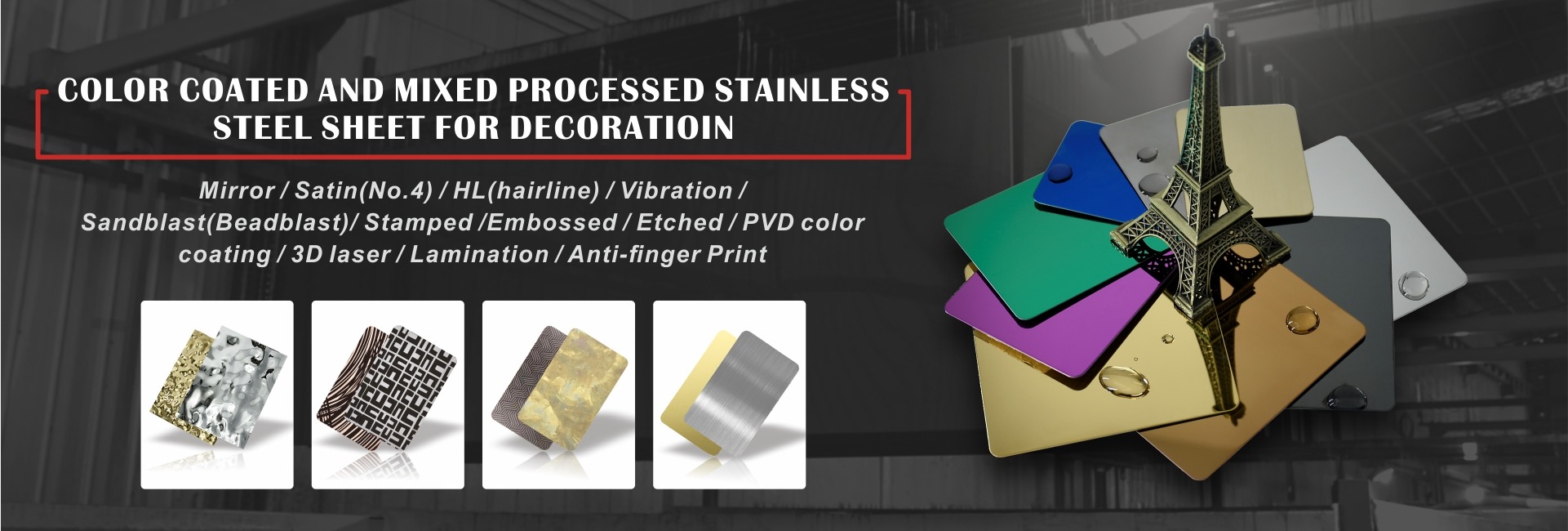 COLOR COATED AND MIXED PROCESSED STAINLESS STEEL SHEET FOR DECORATIOIN

Mirror / Satin(No.4) / HL(hairline) / Vibration / Sandblast(Beadblast)/ Stamped /Embossed / Etched / PVD color coating / 3D laser / Lamination / Anti-finger Print